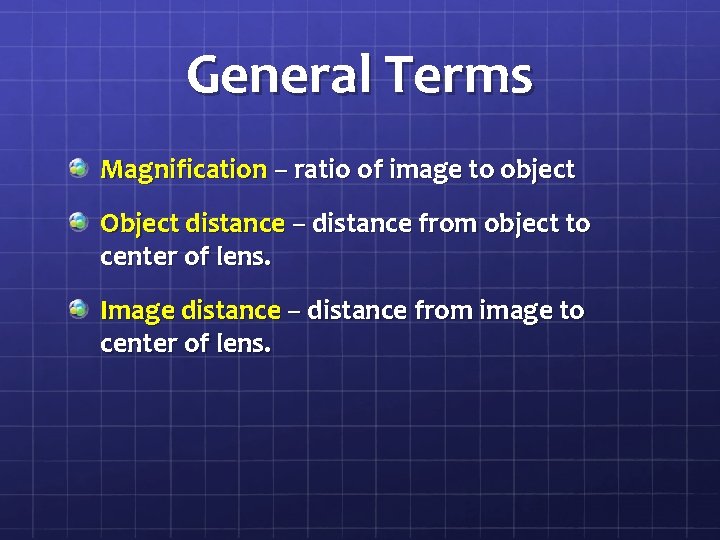 General Terms

Magnification – ratio of image to object

Object distance – distance from object to center of lens.

Image distance – distance from image to center of lens.